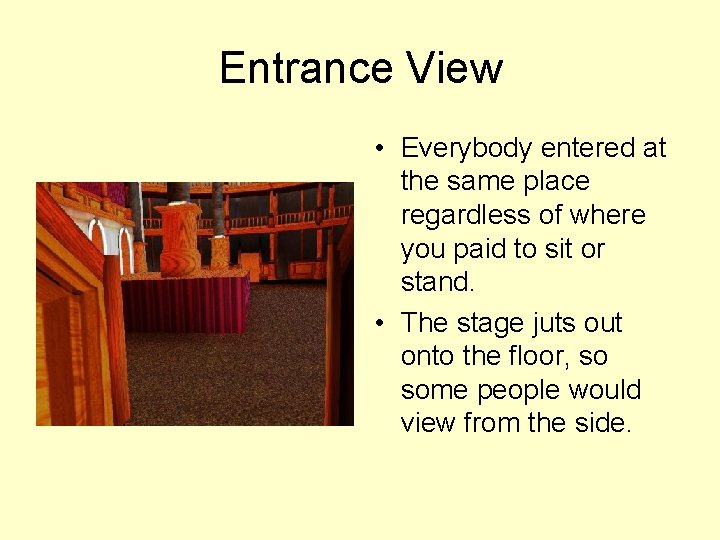 Entrance View

• Everybody entered at the same place regardless of where you paid to sit or stand.

• The stage juts out onto the floor, so some people would view from the side.